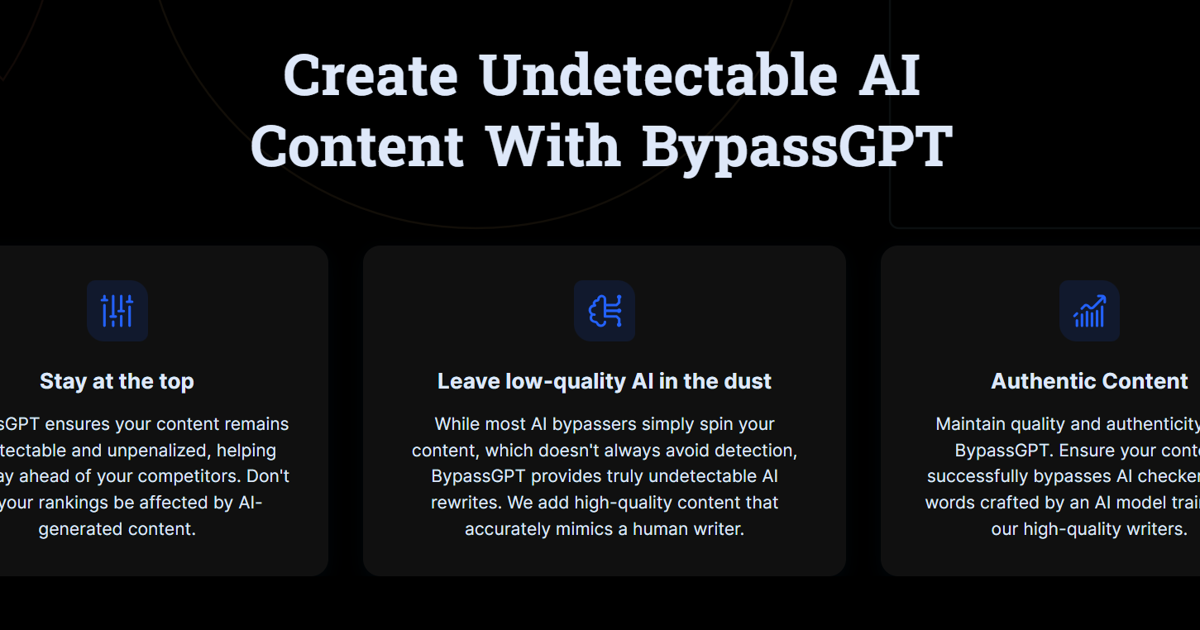 Create Undetectable AI Content With BypassGPT

Stay at the top

sGPT ensures your content remains tectable and unpenalized, helping ay ahead of your competitors. Don't your rankings be affected by AI-generated content.

Leave low-quality AI in the dust

While most AI bypassers simply spin your content, which doesn't always avoid detection, BypassGPT provides truly undetectable AI rewrites. We add high-quality content that accurately mimics a human writer.

Authentic Content

Maintain quality and authenticity BypassGPT. Ensure your conte successfully bypasses AI checker words crafted by an AI model trai our high-quality writers.